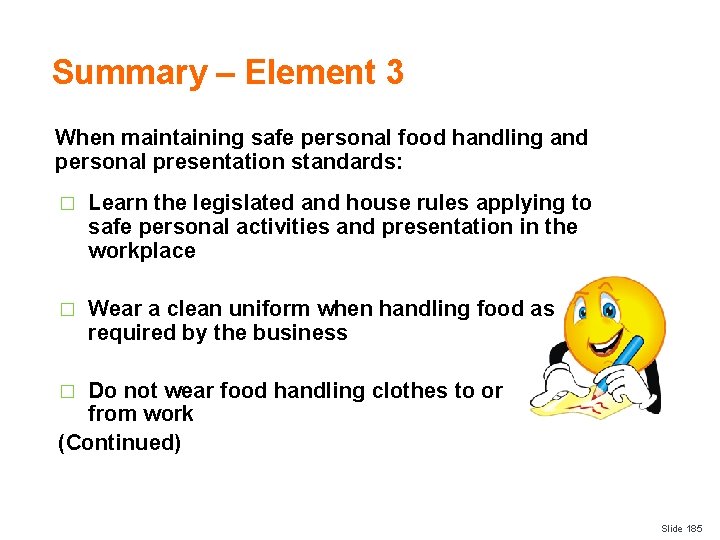 Summary – Element 3

When maintaining safe personal food handling and personal presentation standards:

□ Learn the legislated and house rules applying to safe personal activities and presentation in the workplace

□ Wear a clean uniform when handling food as required by the business

□ Do not wear food handling clothes to or from work

(Continued)

Slide 185